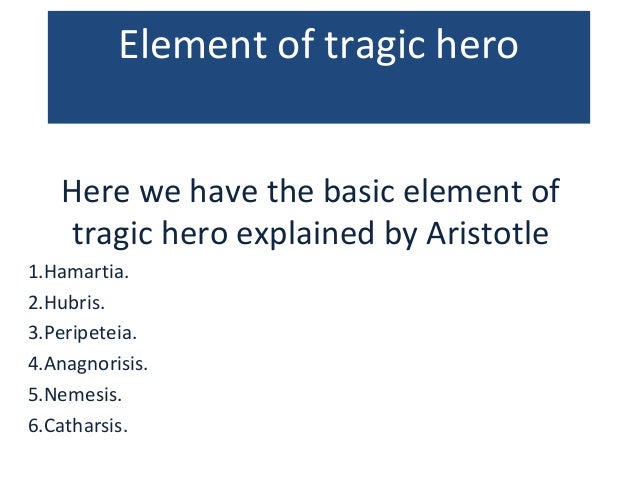 Element of tragic hero

Here we have the basic element of tragic hero explained by Aristotle

1.Hamartia.
2.Hubris.
3.Peripeteia.
4.Anagnorisis.
5.Nemesis.
6.Catharsis.